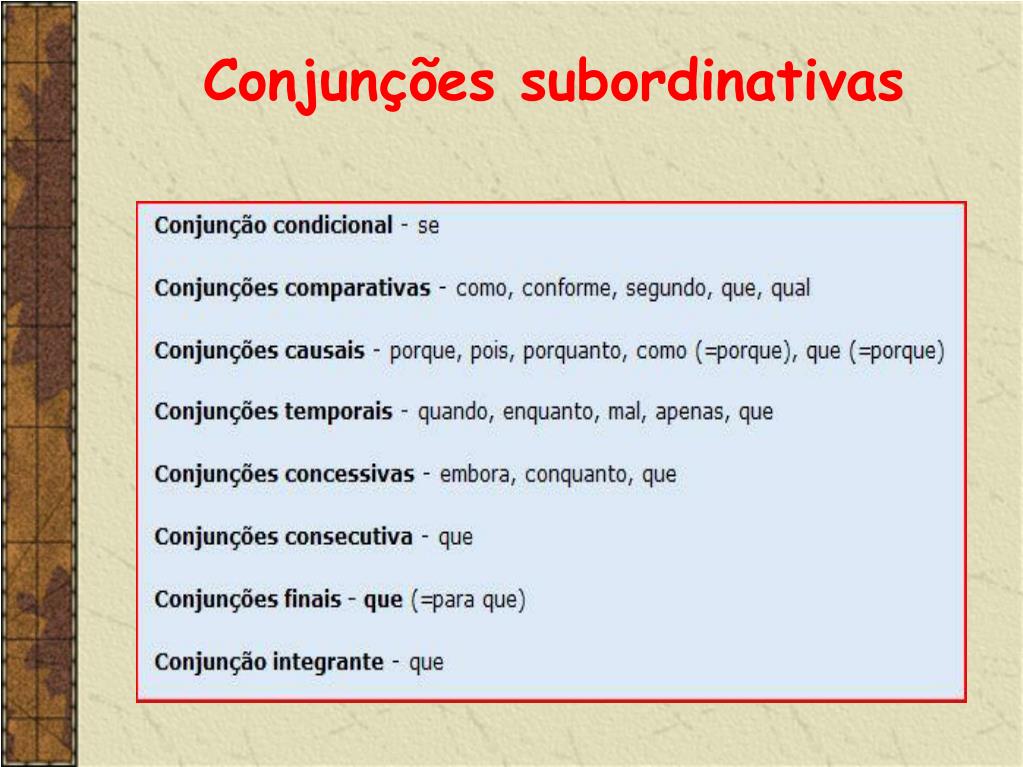 Conjunções subordinativas

Conjunção condicional - se

Conjunções comparativas - como, conforme, segundo, que, qual

Conjunções causais - porque, pois, porquanto, como (=porque), que (=porque)

Conjunções temporais - quando, enquanto, mal, apenas, que

Conjunções concessivas - embora, conquanto, que

Conjunções consecutiva - que

Conjunções finais - que (=para que)

Conjunção integrante - que